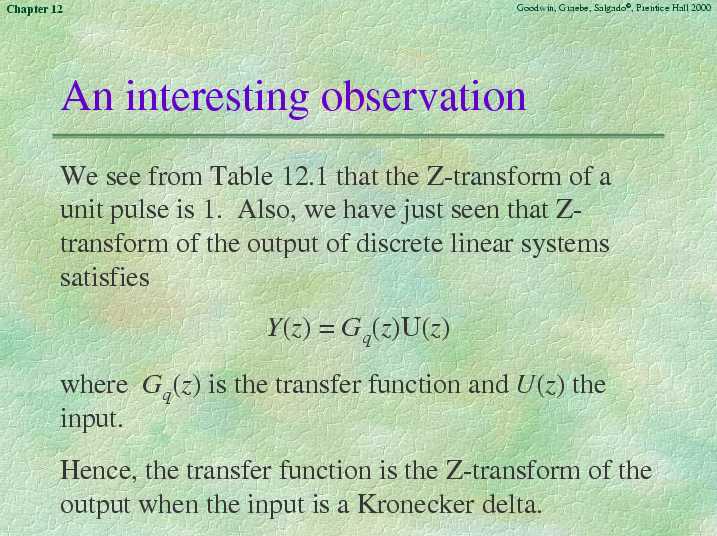 Chapter 12

Goodwin, Graebe, Salgado©, Prentice Hall 2000

An interesting observation

We see from Table 12.1 that the Z-transform of a unit pulse is 1. Also, we have just seen that Z-transform of the output of discrete linear systems satisfies

$Y(z) = G_q(z)\mathrm{U}(z)$

where $G_q(z)$ is the transfer function and $U(z)$ the input.

Hence, the transfer function is the Z-transform of the output when the input is a Kronecker delta.